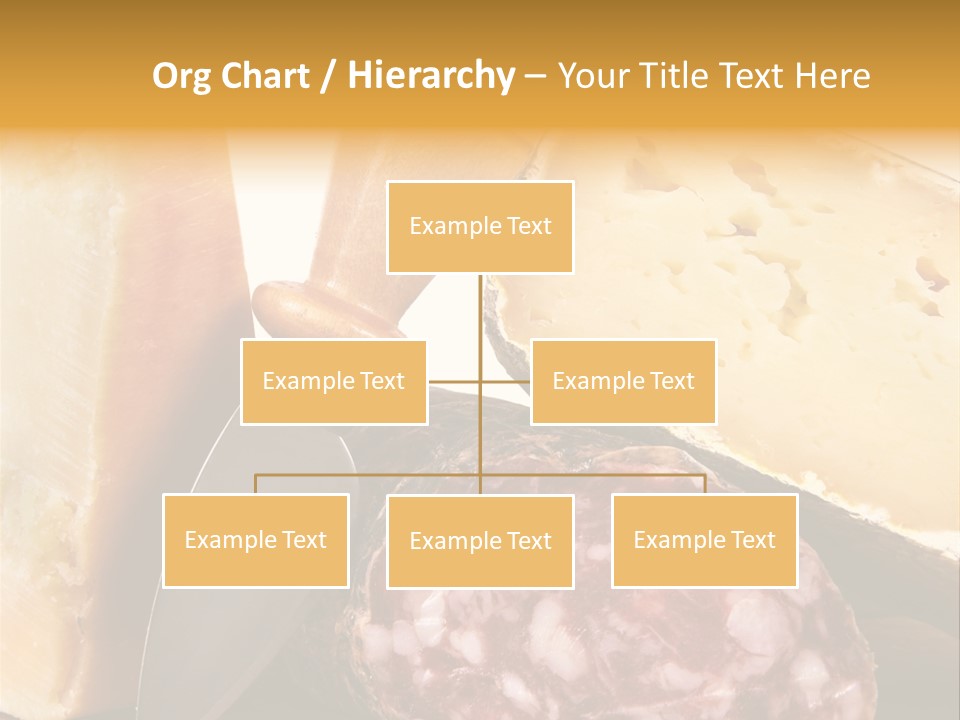 Org Chart / Hierarchy – Your Title Text Here

Example Text

Example Text

Example Text

Example Text

Example Text

Example Text